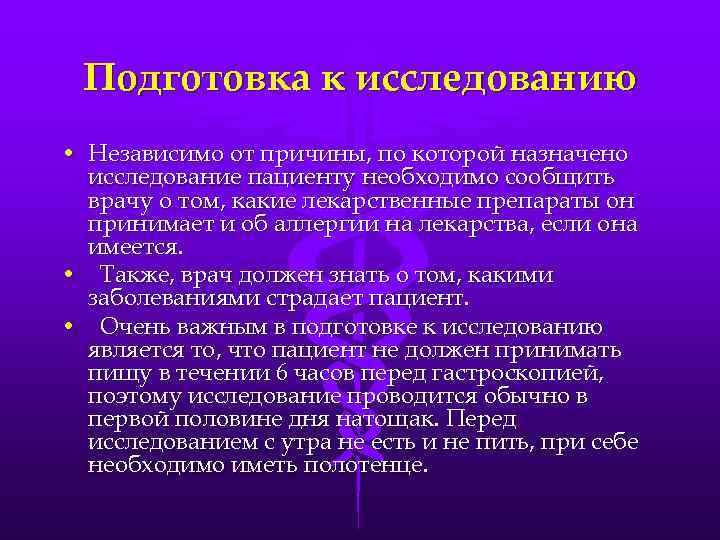 Подготовка к исследованию

• Независимо от причины, по которой назначено исследование пациенту необходимо сообщить врачу о том, какие лекарственные препараты он принимает и об аллергии на лекарства, если она имеется.

• Также, врач должен знать о том, какими заболеваниями страдает пациент.

• Очень важным в подготовке к исследованию является то, что пациент не должен принимать пищу в течении 6 часов перед гастроскопией, поэтому исследование проводится обычно в первой половине дня натощак. Перед исследованием с утра не есть и не пить, при себе необходимо иметь полотенце.